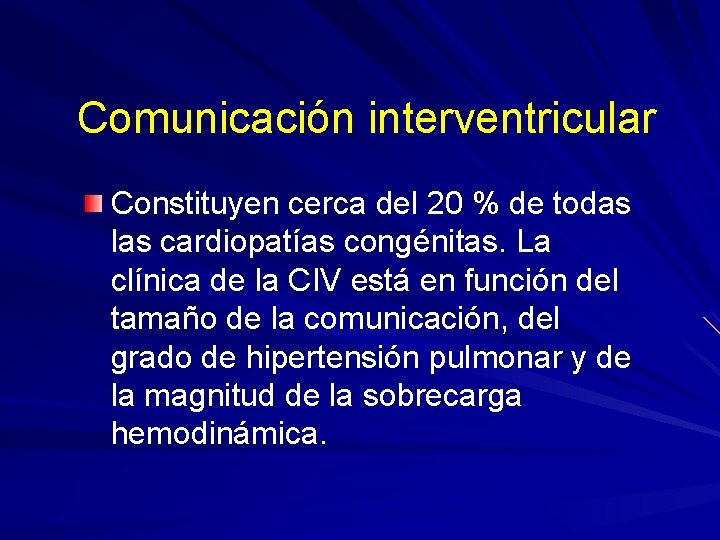 Comunicación interventricular

Constituyen cerca del 20 % de todas las cardiopatías congénitas. La clínica de la CIV está en función del tamaño de la comunicación, del grado de hipertensión pulmonar y de la magnitud de la sobrecarga hemodinámica.